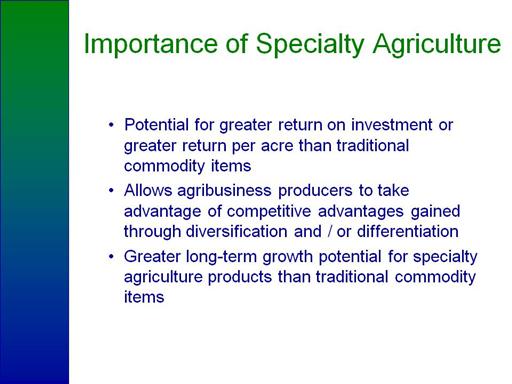 Importance of Specialty Agriculture

• Potential for greater return on investment or greater return per acre than traditional commodity items

• Allows agribusiness producers to take advantage of competitive advantages gained through diversification and / or differentiation

• Greater long-term growth potential for specialty agriculture products than traditional commodity items